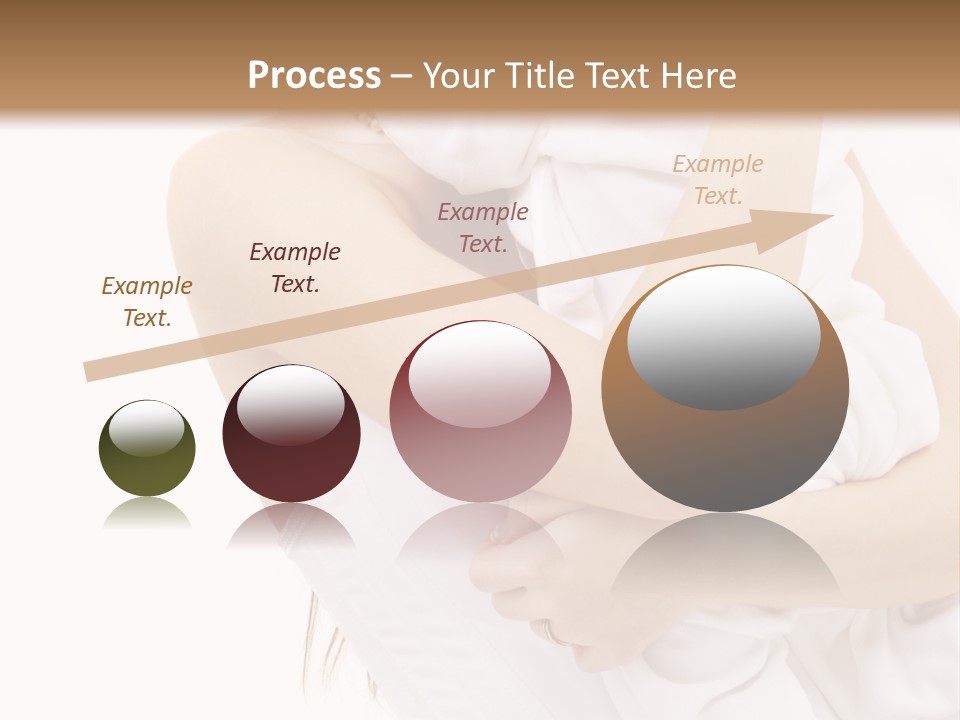 Process – Your Title Text Here

Example Text.

Example Text.

Example Text.

Example Text.